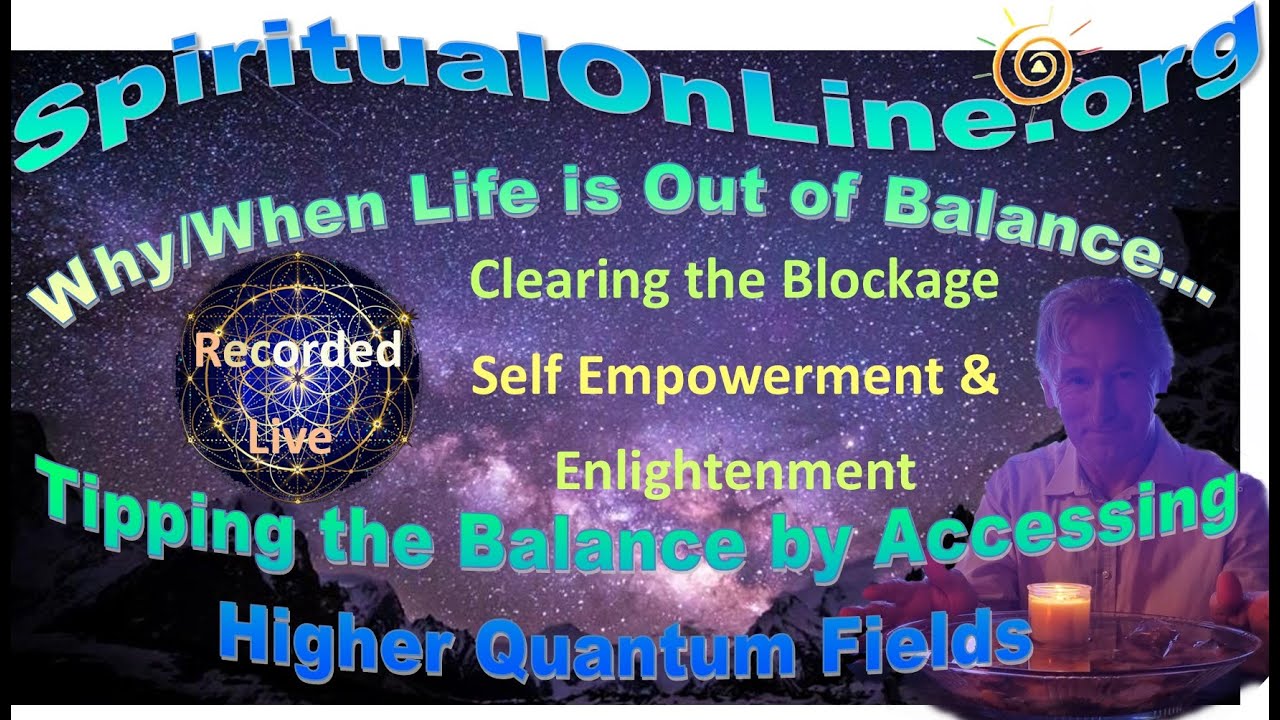 SpiritualOnLine.org

Why/When Life is Out of Balance...

Recorded Live

Clearing the Blockage

Self Empowerment &

Enlightenment

Tipping the Balance by Accessing

Higher Quantum Fields